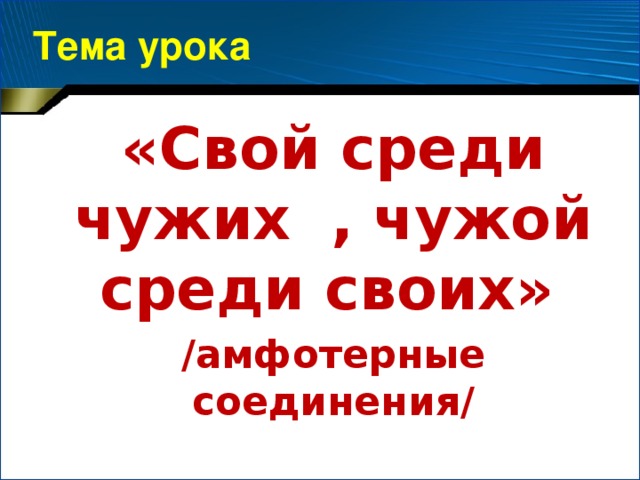 Тема урока

«Свой среди чужих , чужой среди своих»

/амфотерные соединения/